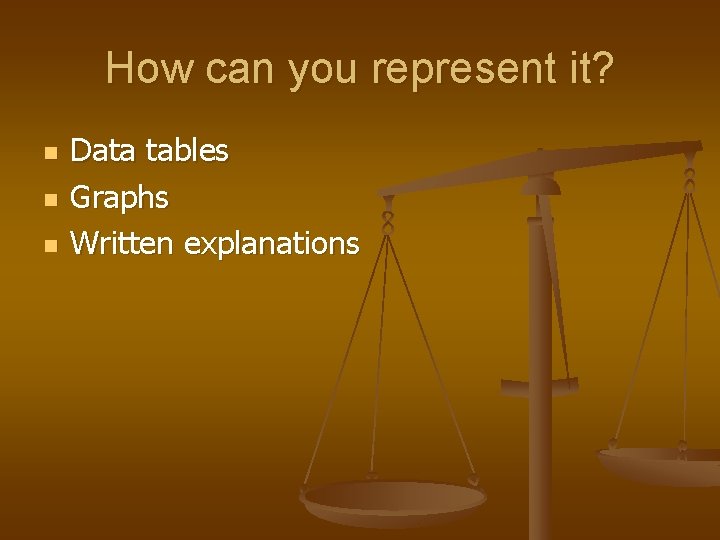 How can you represent it?

- Data tables
- Graphs
- Written explanations